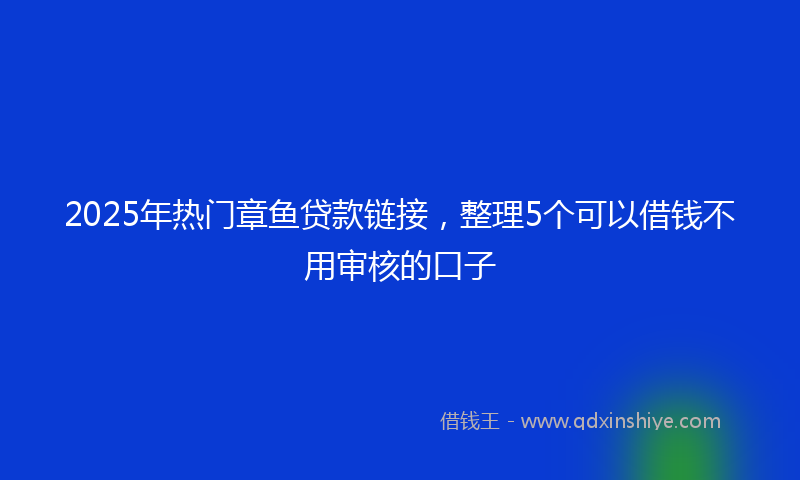 2025年热门章鱼贷款链接，整理5个可以借钱不用审核的口子

借钱王 - www.qdxinshiye.com